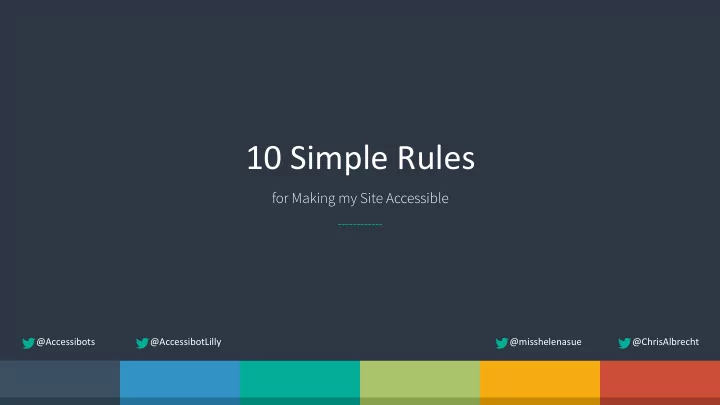 10 Simple Rules

for Making my Site Accessible

@Accessibots @AccessibotLilly @misshelenasue @ChrisAlbrecht